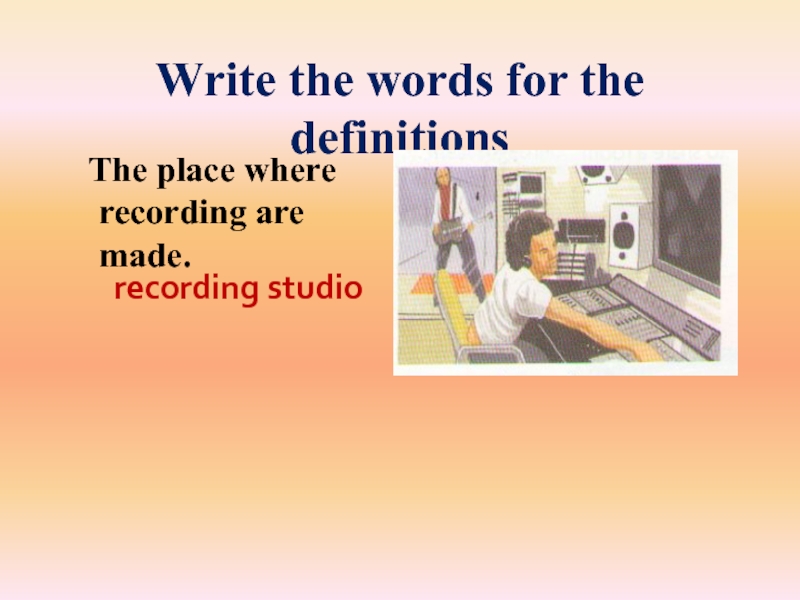 Write the words for the definitions

The place where recording are made.

recording studio